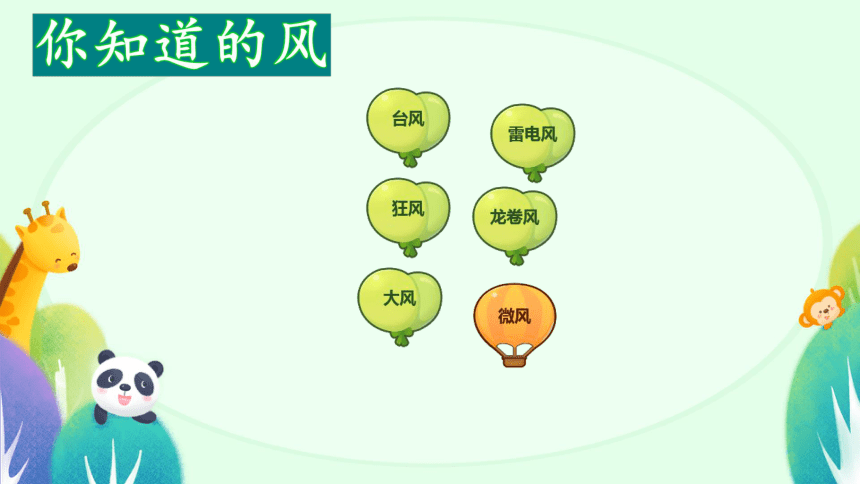 你知道的风

台风

雷电风

狂风

龙卷风

大风

微风